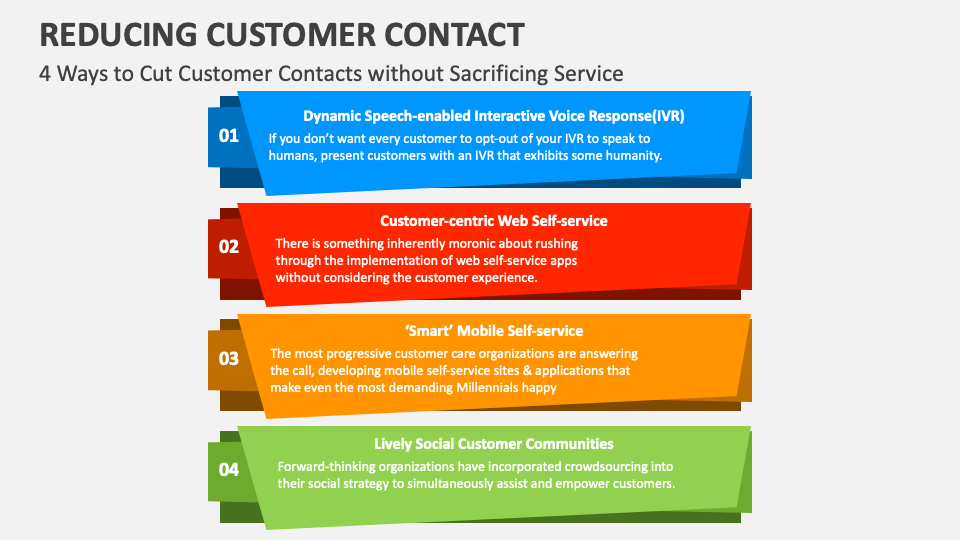 REDUCING CUSTOMER CONTACT

4 Ways to Cut Customer Contacts without Sacrificing Service

01

Dynamic Speech-enabled Interactive Voice Response(IVR)

If you don't want every customer to opt-out of your IVR to speak to humans, present customers with an IVR that exhibits some humanity.

02

Customer-centric Web Self-service

There is something inherently moronic about rushing through the implementation of web self-service apps without considering the customer experience.

03

'Smart' Mobile Self-service

The most progressive customer care organizations are answering the call, developing mobile self-service sites & applications that make even the most demanding Millennials happy

04

Lively Social Customer Communities

Forward-thinking organizations have incorporated crowdsourcing into their social strategy to simultaneously assist and empower customers.